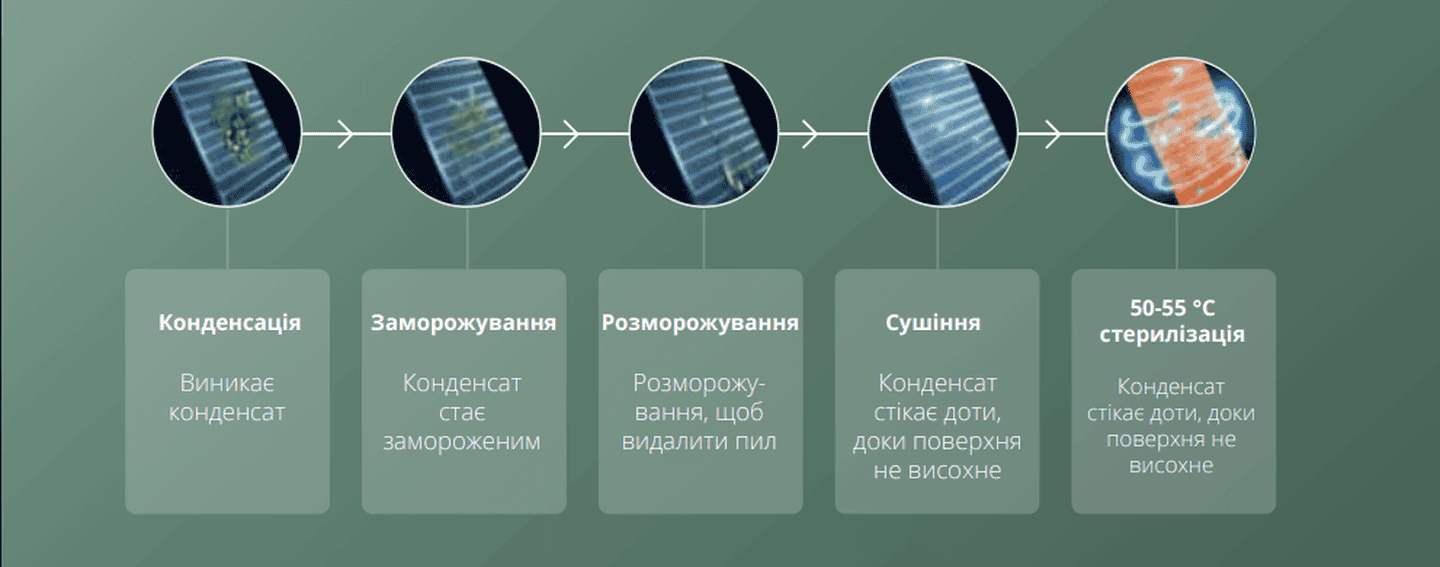 Конденсація

Виникає конденсат

Заморожування

Конденсат стає замороженим

Розморожування

Розморожування, щоб видалити пил

Сушіння

Конденсат стікає доти, доки поверхня не висохне

50-55 °C стерилізація

Конденсат стікає доти, доки поверхня не висохне